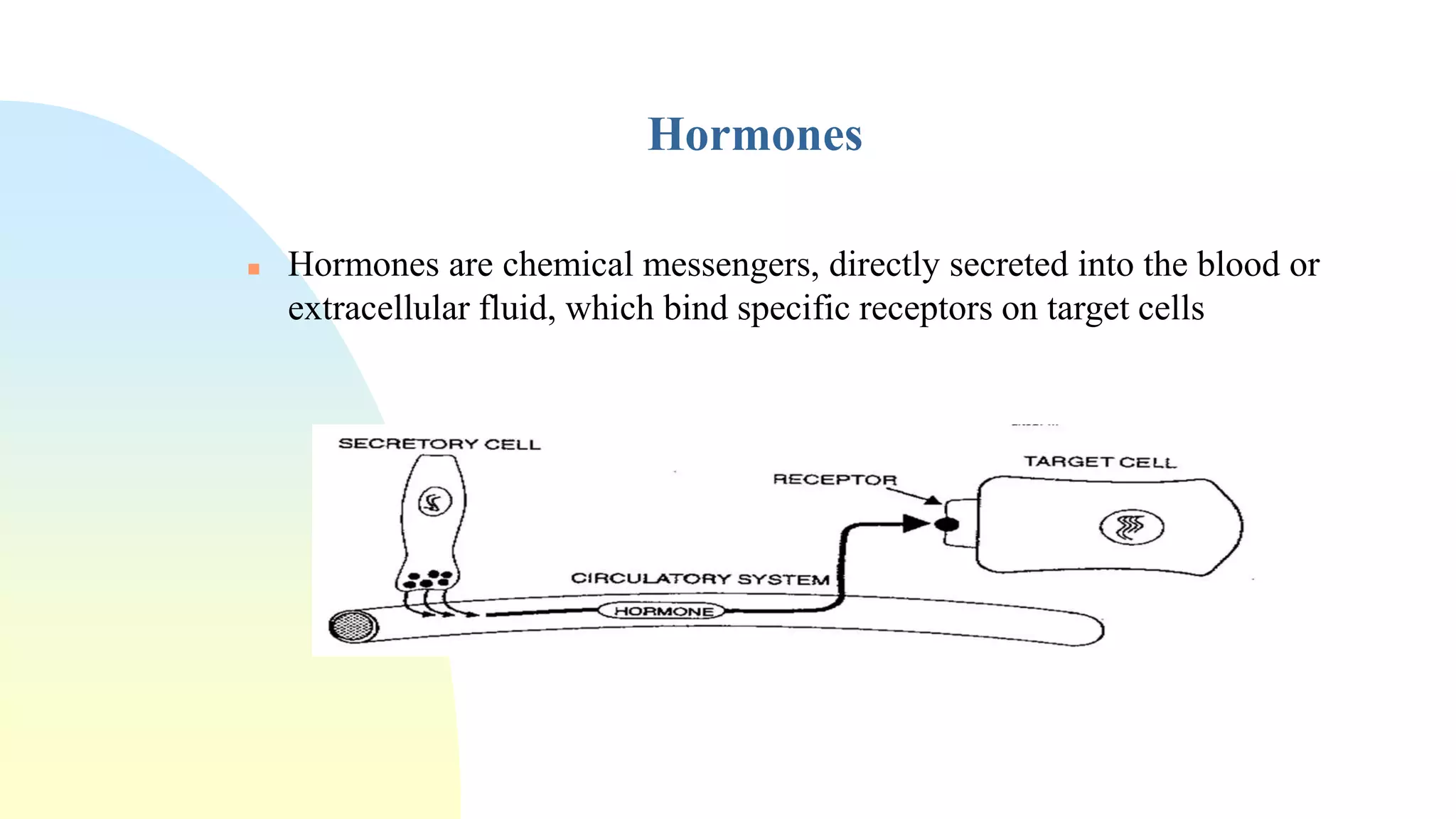 Hormones

Hormones are chemical messengers, directly secreted into the blood or extracellular fluid, which bind specific receptors on target cells

SECRETORY CELL

RECEPTOR

TARGET CELL

CIRCULATORY SYSTEM

HORMONE